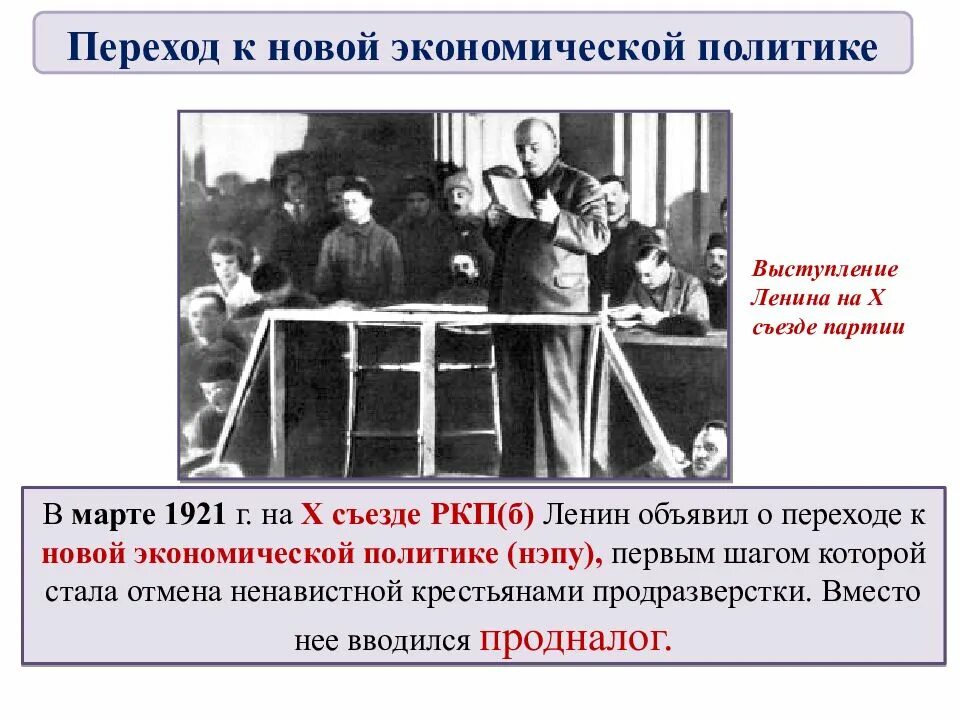 Переход к новой экономической политике

Выступление Ленина на X съезде партии

В марте 1921 г. на X съезде РКП(б) Ленин объявил о переходе к новой экономической политике (нэпу), первым шагом которой стала отмена ненавистной крестьянами продразверстки. Вместо нее вводился продналог.